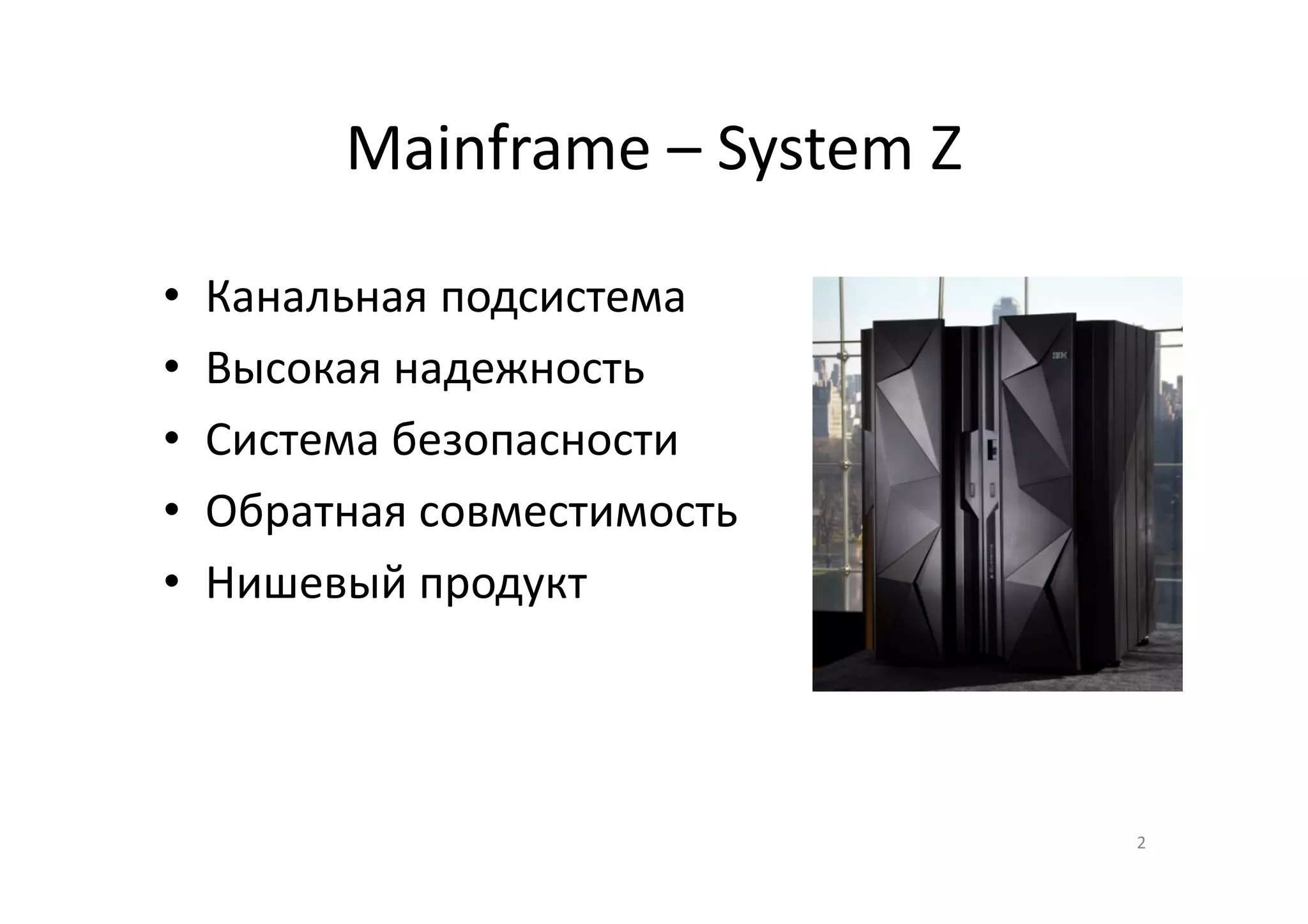 Mainframe – System Z

• Канальная подсистема
• Высокая надежность
• Система безопасности
• Обратная совместимость
• Нишевый продукт

IBM

2